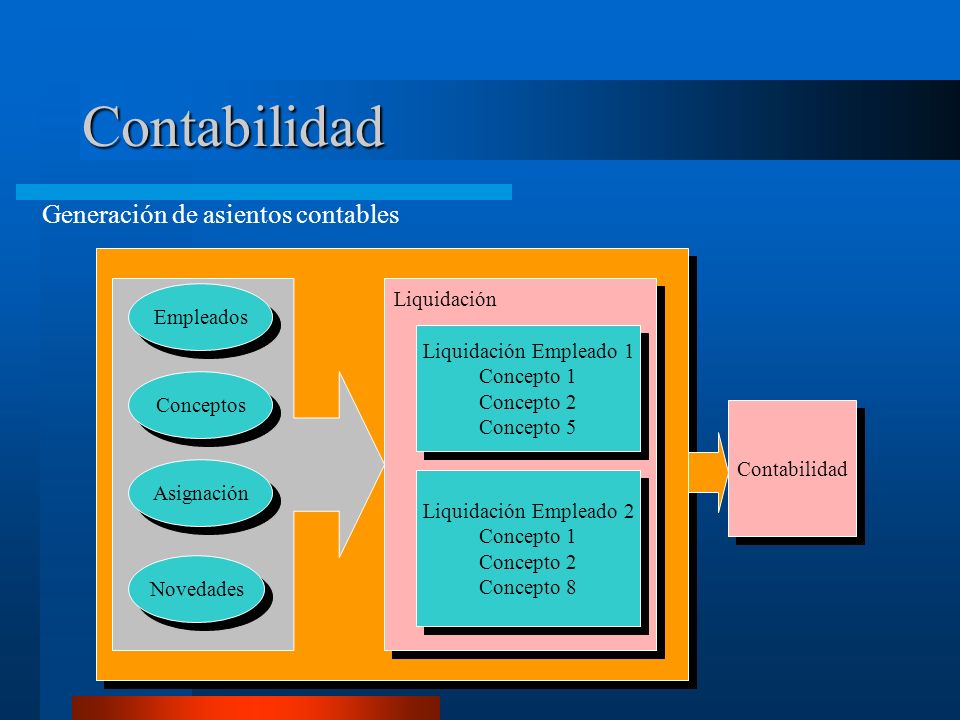 Contabilidad

Generación de asientos contables

Empleados

Conceptos

Asignación

Novedades

Liquidación

Liquidación Empleado 1
Concepto 1
Concepto 2
Concepto 5

Liquidación Empleado 2
Concepto 1
Concepto 2
Concepto 8

Contabilidad